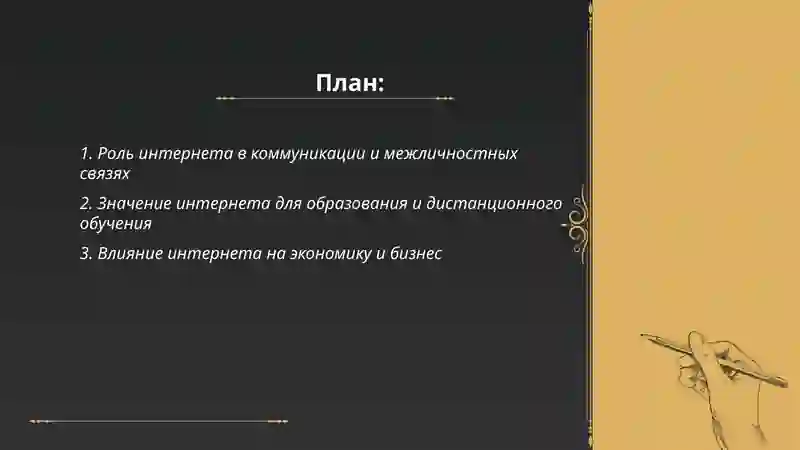 План:

1. Роль интернета в коммуникации и межличностных связях

2. Значение интернета для образования и дистанционного обучения

3. Влияние интернета на экономику и бизнес